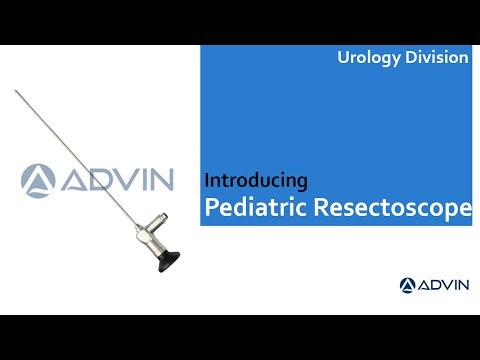 Urology Division

ADVIN

Introducing
Pediatric Resectoscope

ADVIN